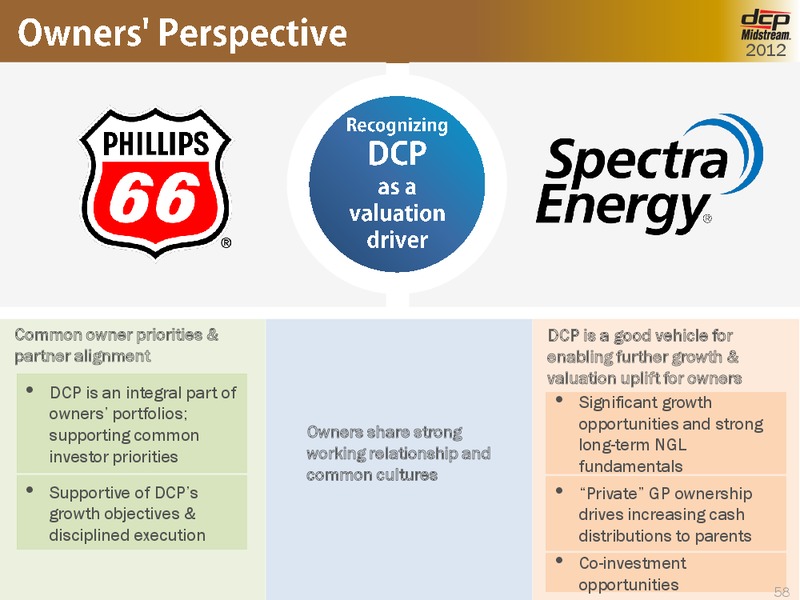 Owners' Perspective

dcp Midstream. 2012

PHILLIPS 66 ®

Recognizing DCP as a valuation driver

Spectra Energy ®

Common owner priorities & partner alignment

• DCP is an integral part of owners' portfolios; supporting common investor priorities

• Supportive of DCP's growth objectives & disciplined execution

Owners share strong working relationship and common cultures

DCP is a good vehicle for enabling further growth & valuation uplift for owners

• Significant growth opportunities and strong long-term NGL fundamentals

• "Private" GP ownership drives increasing cash distributions to parents

• Co-investment opportunities

58